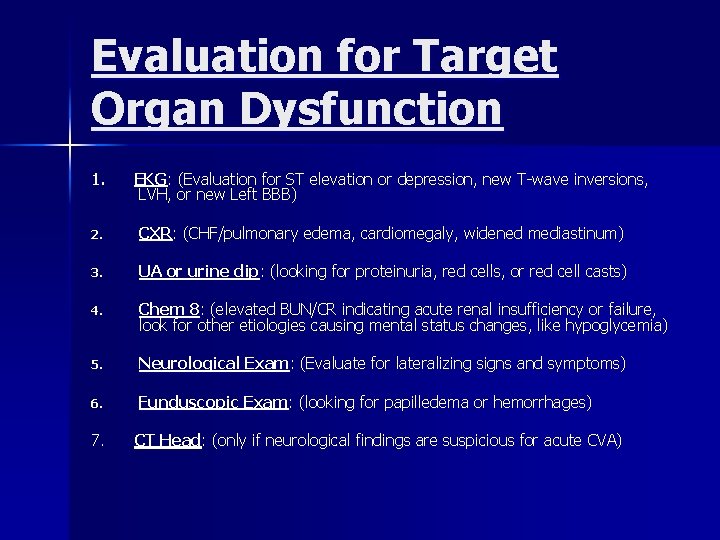 Evaluation for Target Organ Dysfunction

1. EKG: (Evaluation for ST elevation or depression, new T-wave inversions, LVH, or new Left BBB)

2. CXR: (CHF/pulmonary edema, cardiomegaly, widened mediastinum)

3. UA or urine dip: (looking for proteinuria, red cells, or red cell casts)

4. Chem 8: (elevated BUN/CR indicating acute renal insufficiency or failure, look for other etiologies causing mental status changes, like hypoglycemia)

5. Neurological Exam: (Evaluate for lateralizing signs and symptoms)

6. Funduscopic Exam: (looking for papilledema or hemorrhages)

7. CT Head: (only if neurological findings are suspicious for acute CVA)